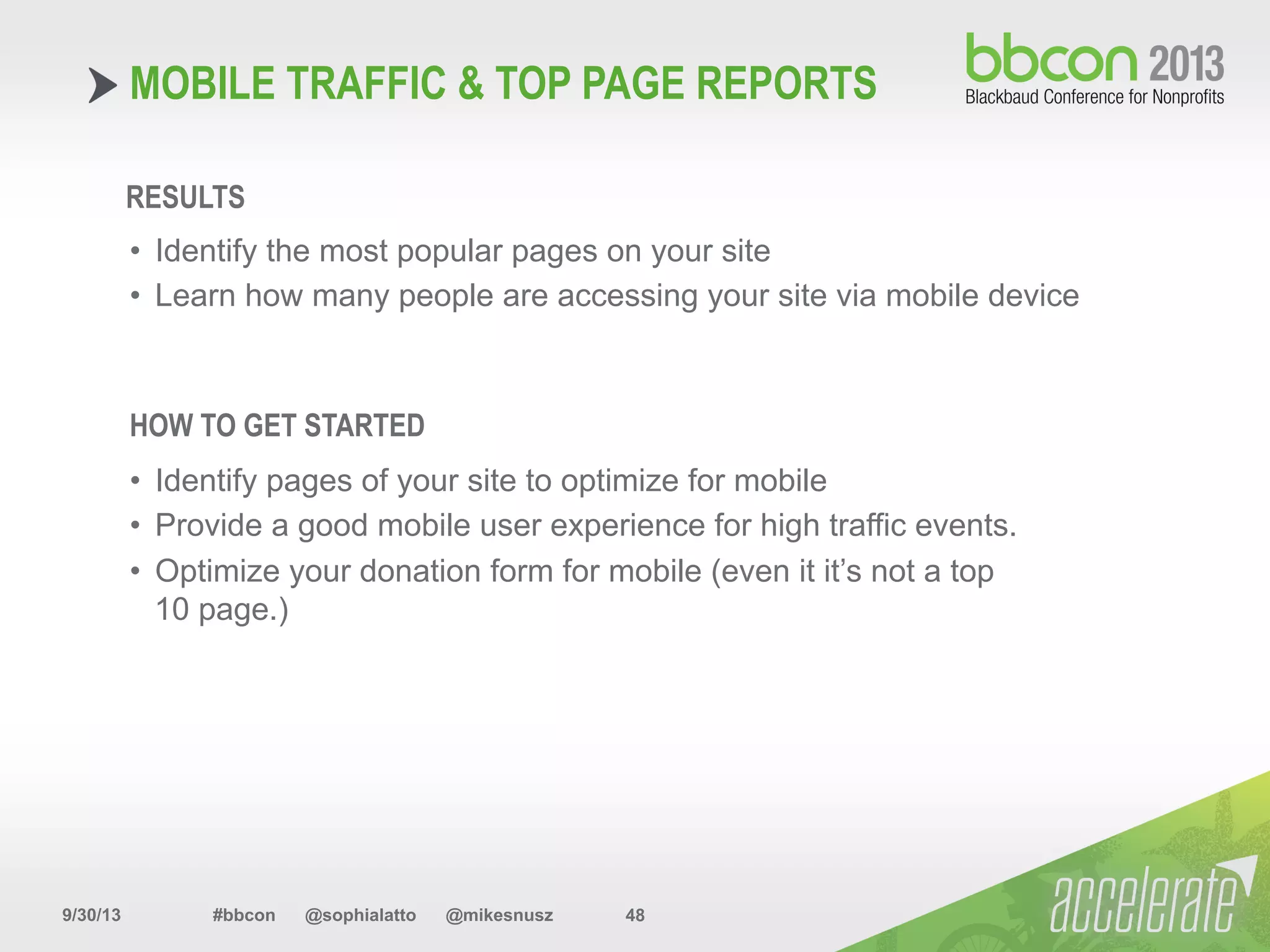 MOBILE TRAFFIC & TOP PAGE REPORTS

bbcon 2013
Blackbaud Conference for Nonprofits

RESULTS

• Identify the most popular pages on your site
• Learn how many people are accessing your site via mobile device

HOW TO GET STARTED

• Identify pages of your site to optimize for mobile
• Provide a good mobile user experience for high traffic events.
• Optimize your donation form for mobile (even it it's not a top 10 page.)

9/30/13 #bbcon @sophialatto @mikesnusz 48

accelerate